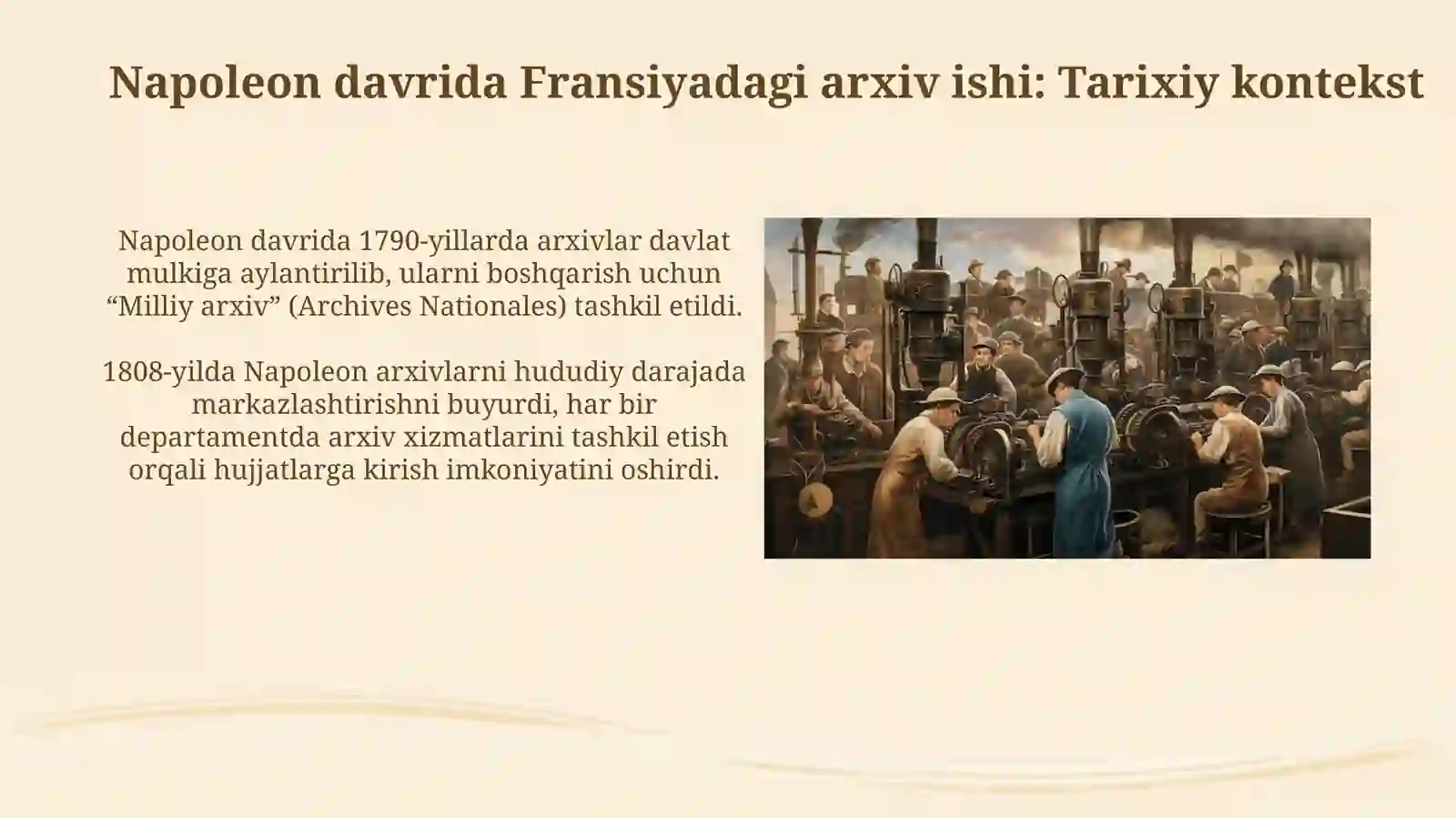 Napoleon davrida Fransiyadagi arxiv ishi: Tarixiy kontekst

Napoleon davrida 1790-yillarda arxivlar davlat mulkiga aylantirilib, ularni boshqarish uchun “Milliy arxiv” (Archives Nationales) tashkil etildi.

1808-yilda Napoleon arxivlarni hududiy darajada markazlashtirishni buyurdi, har bir departamentda arxiv xizmatlarini tashkil etish orqali hujjatlarga kirish imkoniyatini oshirdi.